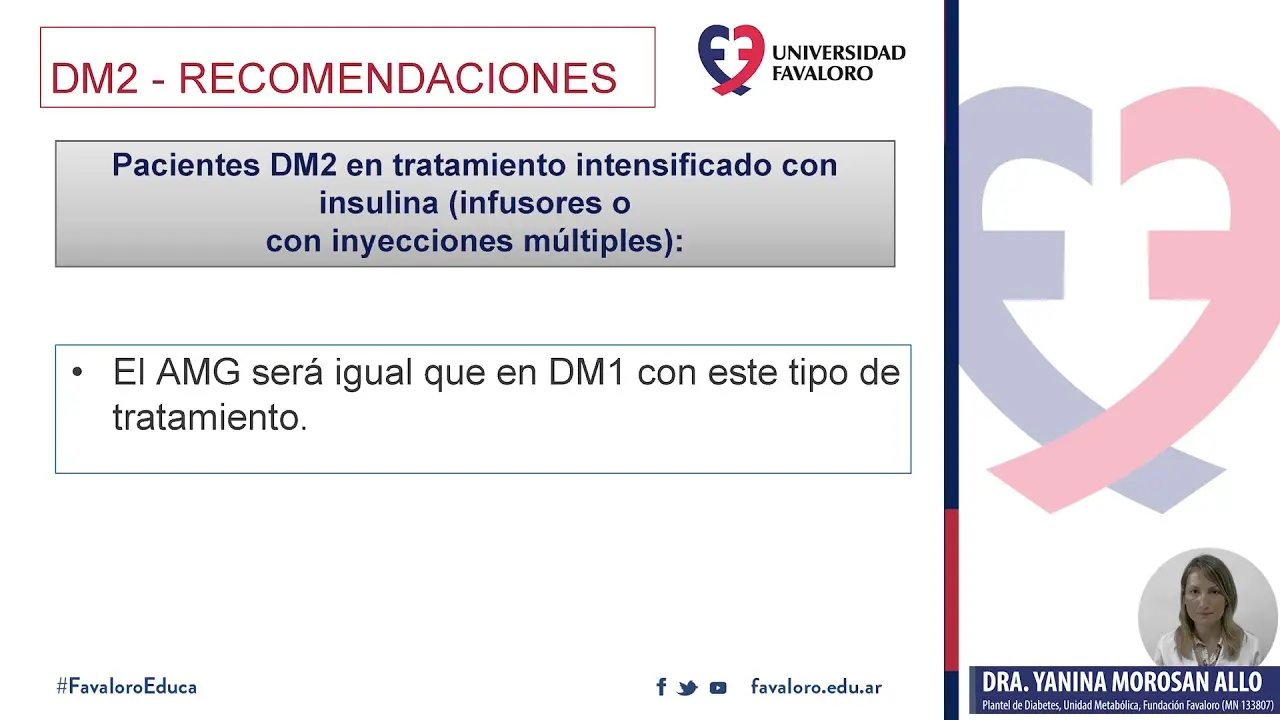 DM2 - RECOMENDACIONES

UNIVERSIDAD FAVALORO

Pacientes DM2 en tratamiento intensificado con insulina (infusores o con inyecciones múltiples):

• El AMG será igual que en DM1 con este tipo de tratamiento.

#FavaloroEduca

favaloro.edu.ar

DRA. YANINA MOROSAN ALLO
Plantel de Diabetes, Unidad Metabólica, Fundación Favaloro (MN 133807)